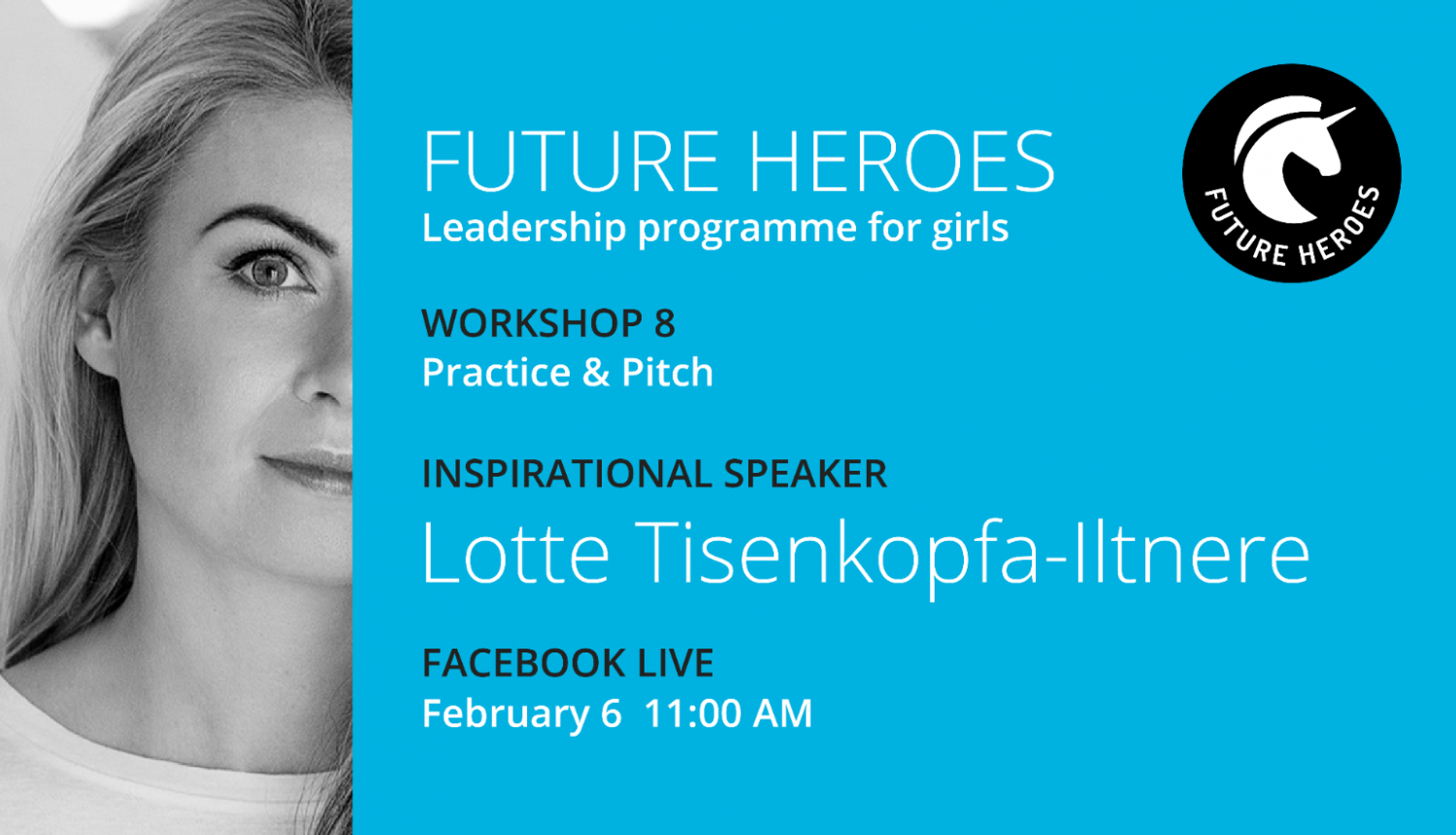 FUTURE HEROES
Leadership programme for girls

FUTURE HEROES

WORKSHOP 8
Practice & Pitch

INSPIRATIONAL SPEAKER
Lotte Tisenkopfa-Iltnere

FACEBOOK LIVE
February 6 11:00 AM